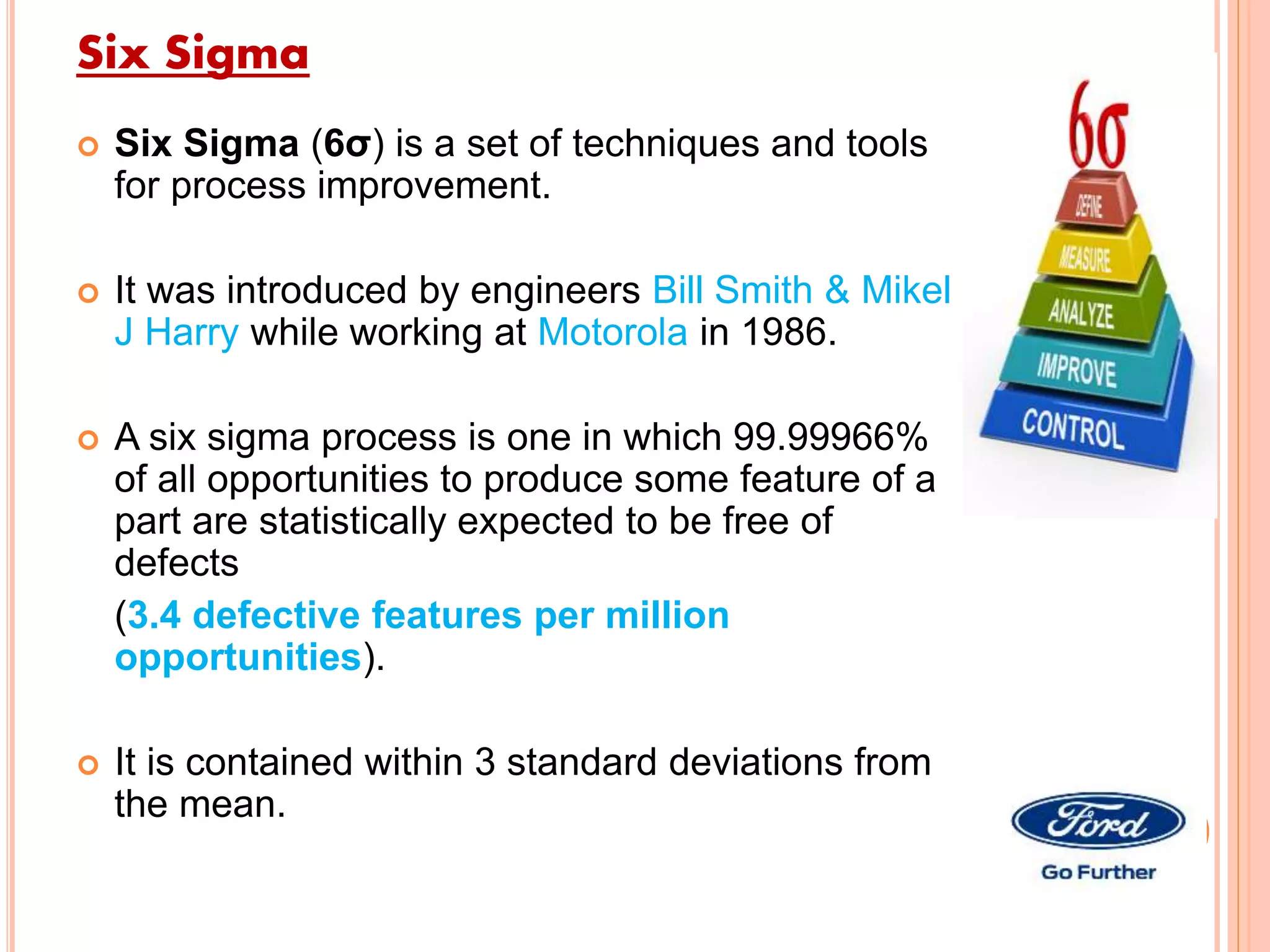 Six Sigma

Six Sigma (6σ) is a set of techniques and tools for process improvement.

It was introduced by engineers Bill Smith & Mikel J Harry while working at Motorola in 1986.

A six sigma process is one in which 99.99966% of all opportunities to produce some feature of a part are statistically expected to be free of defects

(3.4 defective features per million opportunities).

It is contained within 3 standard deviations from the mean.

6σ
DEFINE
MEASURE
ANALYZE
IMPROVE
CONTROL

Ford
Go Further